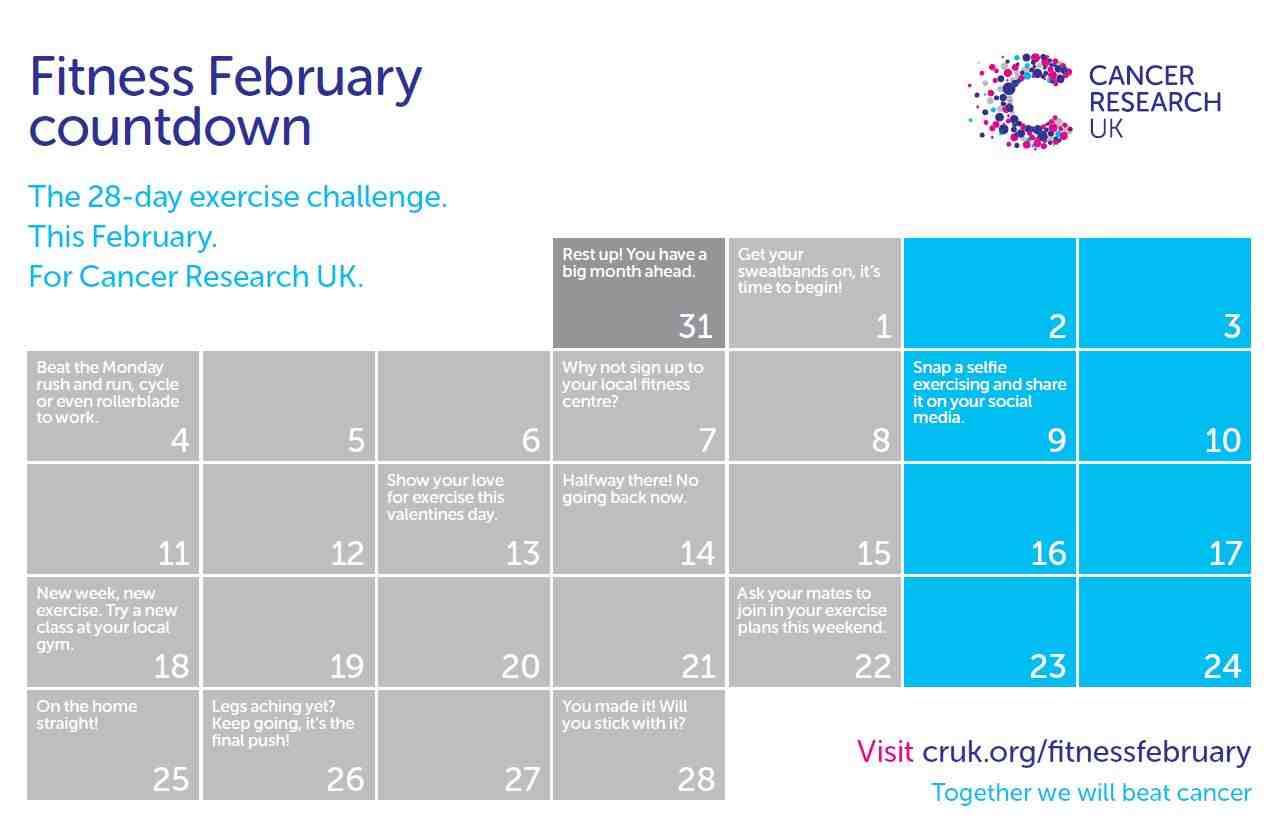 Fitness February countdown

CANCER RESEARCH UK

The 28-day exercise challenge.
This February.
For Cancer Research UK.

| | | | | | | |
|---|---|---|---|---|---|---|
| | | | Rest up! You have a big month ahead. 31 | Get your sweatbands on, it's time to begin! 1 | 2 | 3 |
| Beat the Monday rush and run, cycle or even rollerblade to work. 4 | 5 | 6 | Why not sign up to your local fitness centre? 7 | 8 | Snap a selfie exercising and share it on your social media. 9 | 10 |
| 11 | 12 | Show your love for exercise this valentines day. 13 | Halfway there! No going back now. 14 | 15 | 16 | 17 |
| New week, new exercise. Try a new class at your local gym. 18 | 19 | 20 | 21 | Ask your mates to join in your exercise plans this weekend. 22 | 23 | 24 |
| On the home straight! 25 | Legs aching yet? Keep going, it's the final push! 26 | 27 | You made it! Will you stick with it? 28 | | | |

Visit cruk.org/fitnessfebruary
Together we will beat cancer